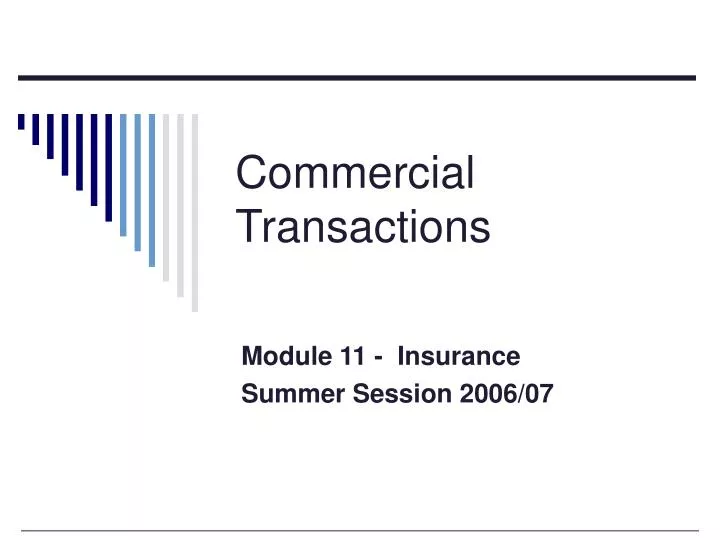 Commercial Transactions

Module 11 - Insurance
Summer Session 2006/07